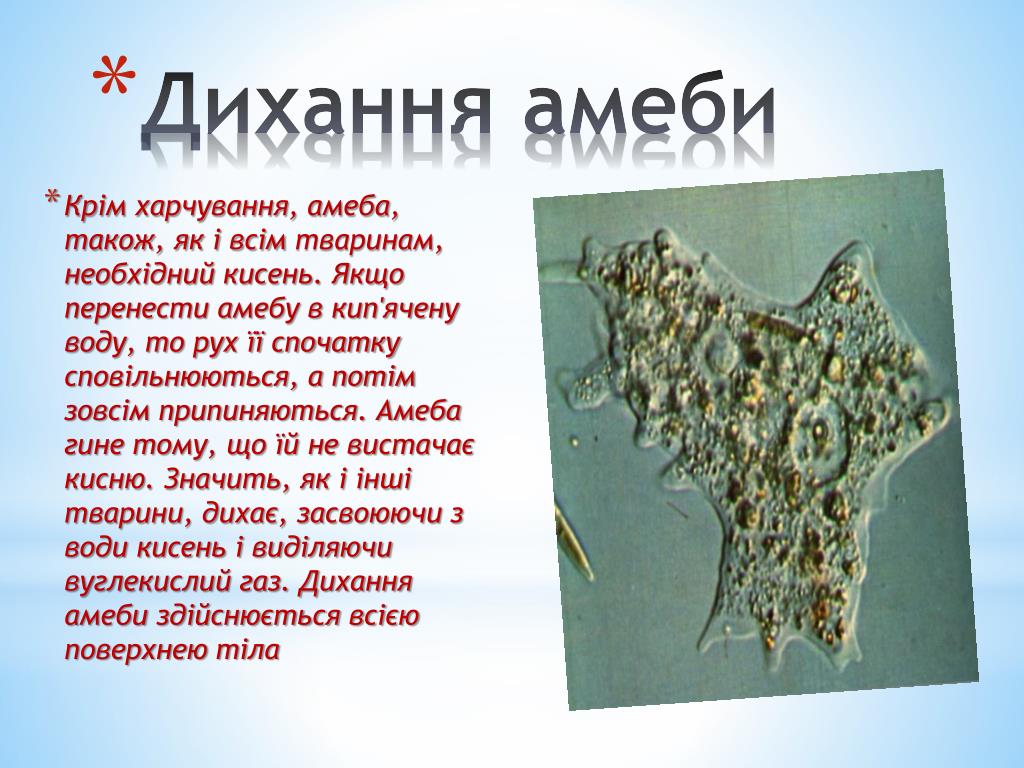 * Дихання амеби

* Крім харчування, амеба, також, як і всім тваринам, необхідний кисень. Якщо перенести амебу в кип'ячену воду, то рух її спочатку сповільнюються, а потім зовсім припиняються. Амеба гине тому, що їй не вистачає кисню. Значить, як і інші тварини, дихає, засвоюючи з води кисень і виділяючи вуглекислий газ. Дихання амеби здійснюється всією поверхнею тіла